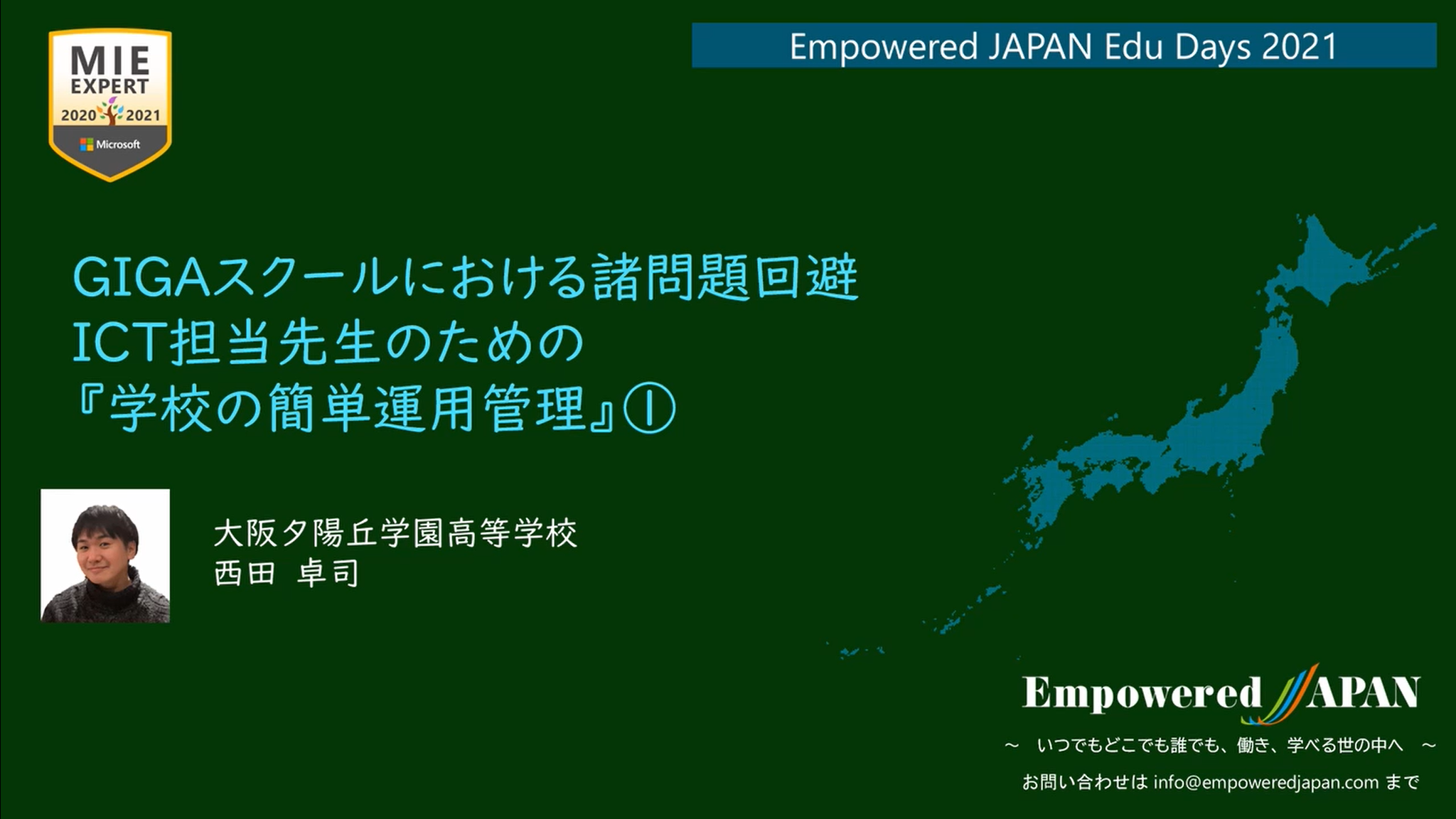 MIE EXPERT
2020 2021
Microsoft

Empowered JAPAN Edu Days 2021

GIGAスクールにおける諸問題回避
ICT担当先生のための
『学校の簡単運用管理』①

大阪夕陽丘学園高等学校
西田　卓司

Empowered JAPAN
～　いつでもどこでも誰でも、働き、学べる世の中へ　～
お問い合わせは info@empoweredjapan.com まで